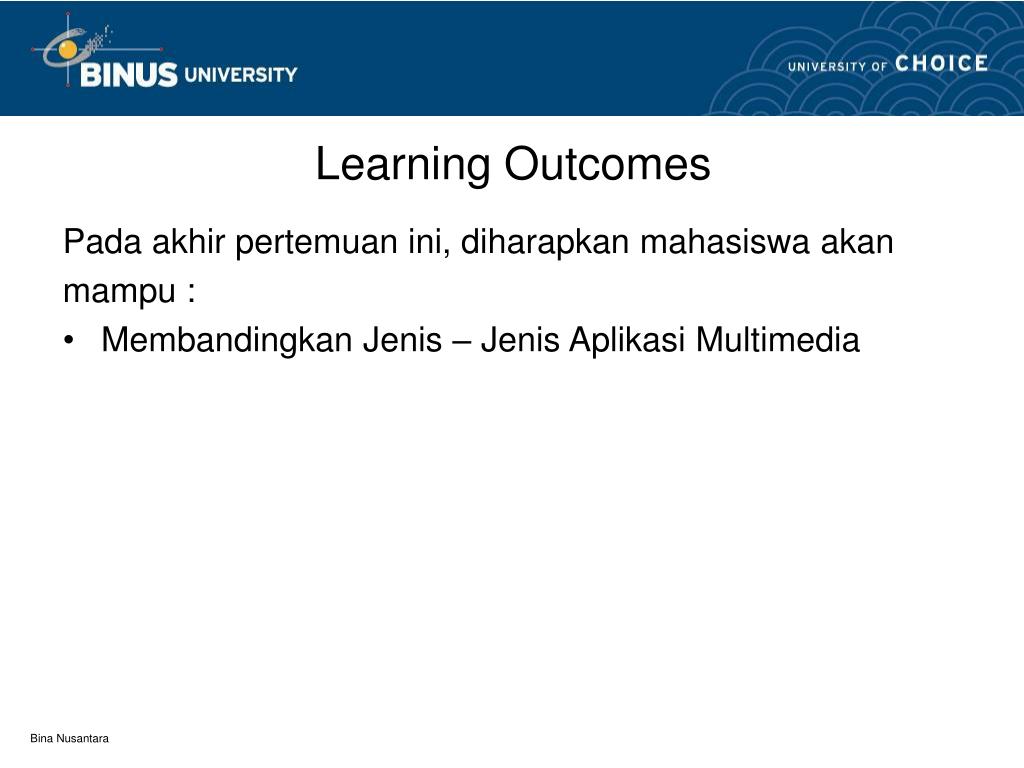 BINUS UNIVERSITY

UNIVERSITY OF CHOICE

Learning Outcomes

Pada akhir pertemuan ini, diharapkan mahasiswa akan mampu :

• Membandingkan Jenis – Jenis Aplikasi Multimedia

Bina Nusantara